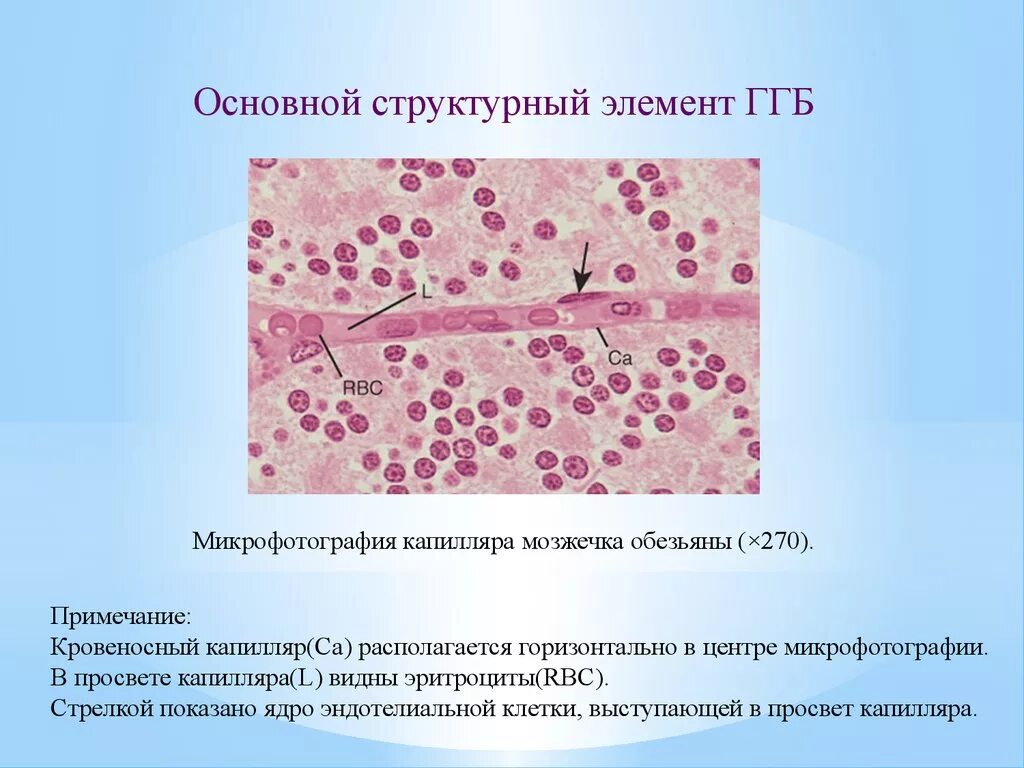 Основной структурный элемент ГГБ

L

Ca

RBC

Микрофотография капилляра мозжечка обезьяны (×270).

Примечание:
Кровеносный капилляр(Ca) располагается горизонтально в центре микрофотографии.
В просвете капилляра(L) видны эритроциты(RBC).
Стрелкой показано ядро эндотелиальной клетки, выступающей в просвет капилляра.